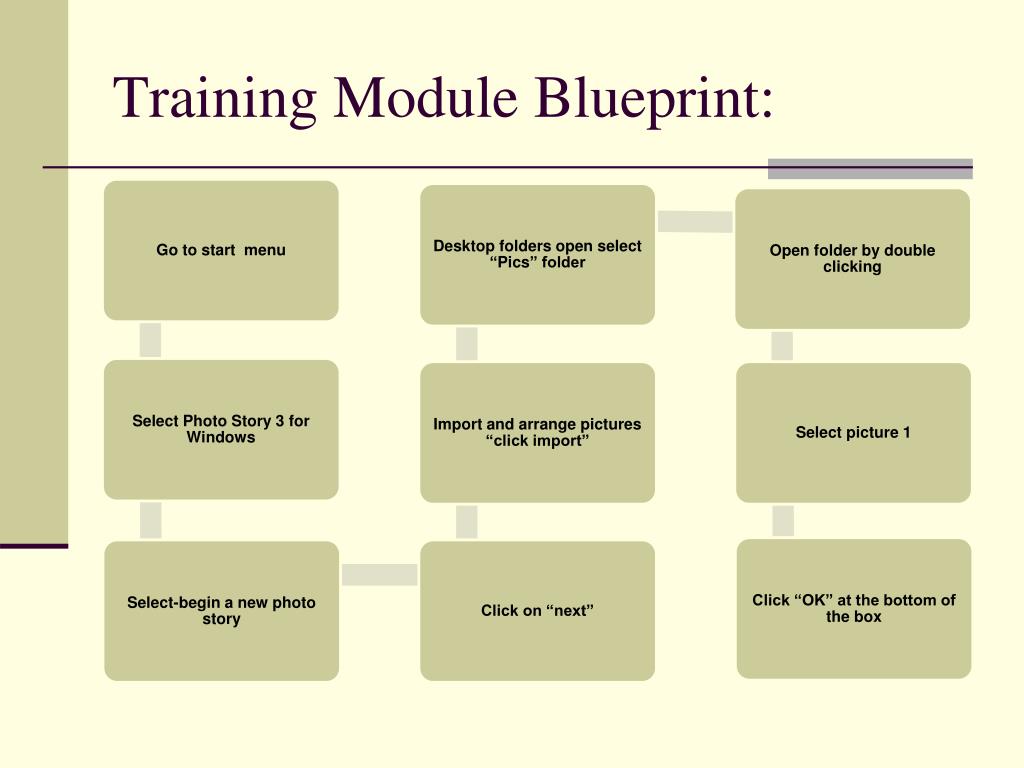 Training Module Blueprint:

Go to start menu

Select Photo Story 3 for Windows

Select-begin a new photo story

Click on “next”

Import and arrange pictures “click import”

Desktop folders open select “Pics” folder

Open folder by double clicking

Select picture 1

Click “OK” at the bottom of the box